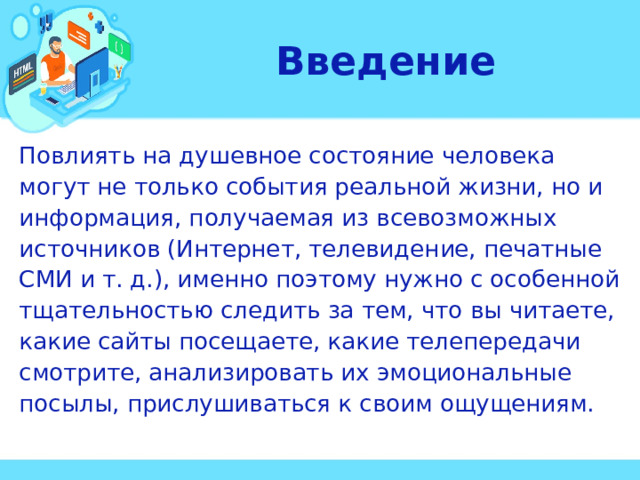 HTML

Введение

Повлиять на душевное состояние человека могут не только события реальной жизни, но и информация, получаемая из всевозможных источников (Интернет, телевидение, печатные СМИ и т. д.), именно поэтому нужно с особенной тщательностью следить за тем, что вы читаете, какие сайты посещаете, какие телепередачи смотрите, анализировать их эмоциональные посылы, прислушиваться к своим ощущениям.